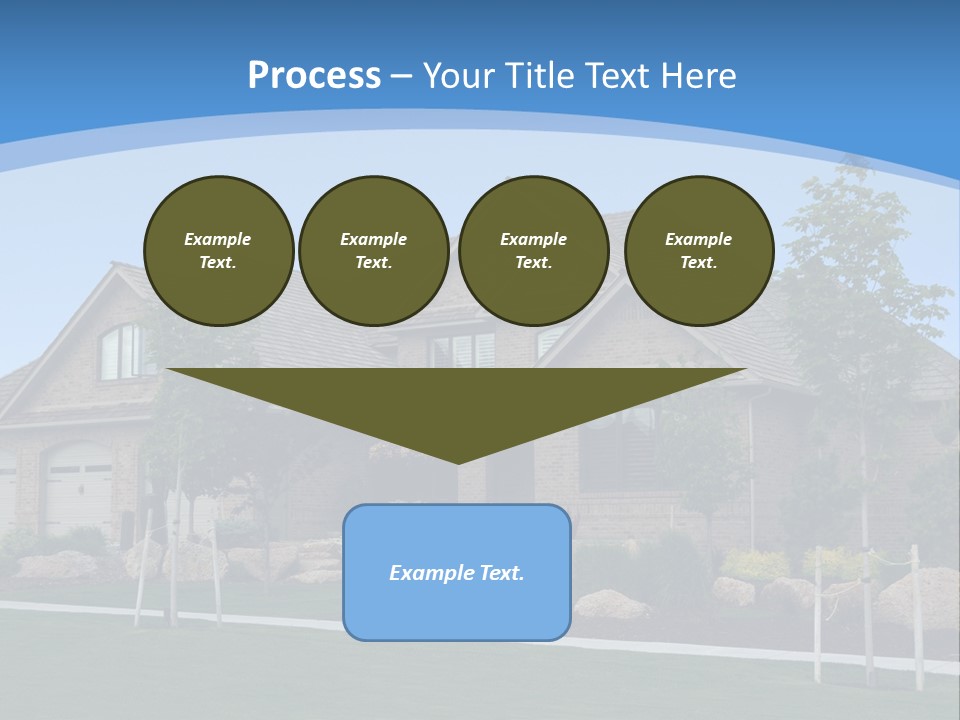 Process – Your Title Text Here

Example Text.

Example Text.

Example Text.

Example Text.

Example Text.